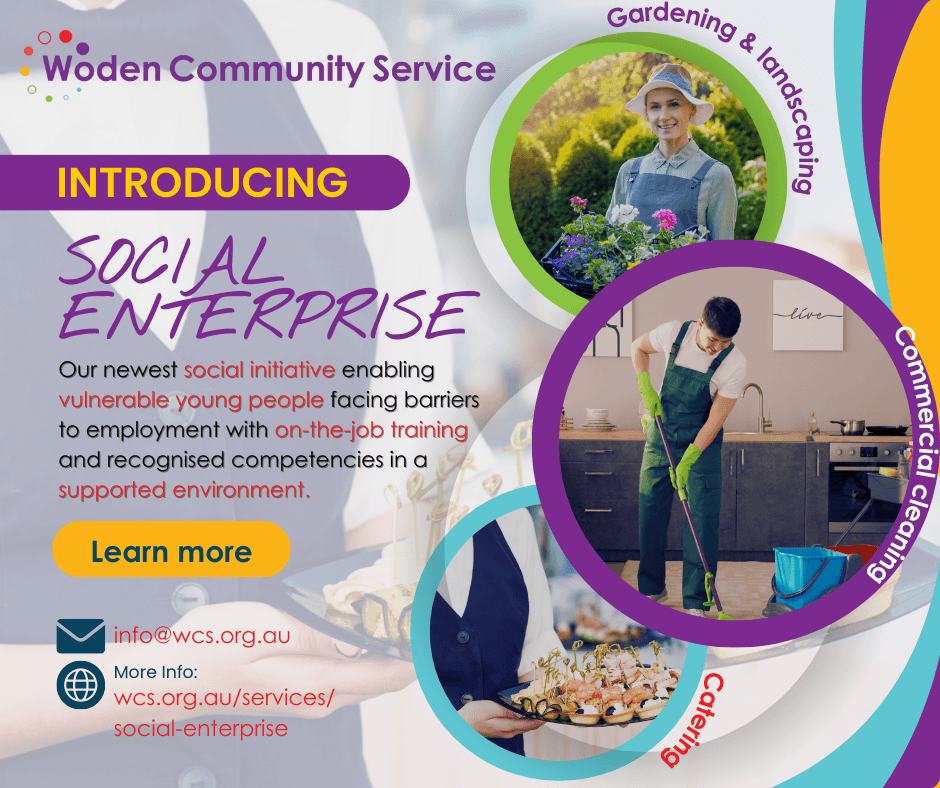 Woden Community Service

INTRODUCING

SOCIAL ENTERPRISE

Our newest social initiative enabling vulnerable young people facing barriers to employment with on-the-job training and recognised competencies in a supported environment.

Learn more

info@wcs.org.au

More Info:
wcs.org.au/services/social-enterprise

Gardening & landscaping

live

Commercial cleaning

Catering